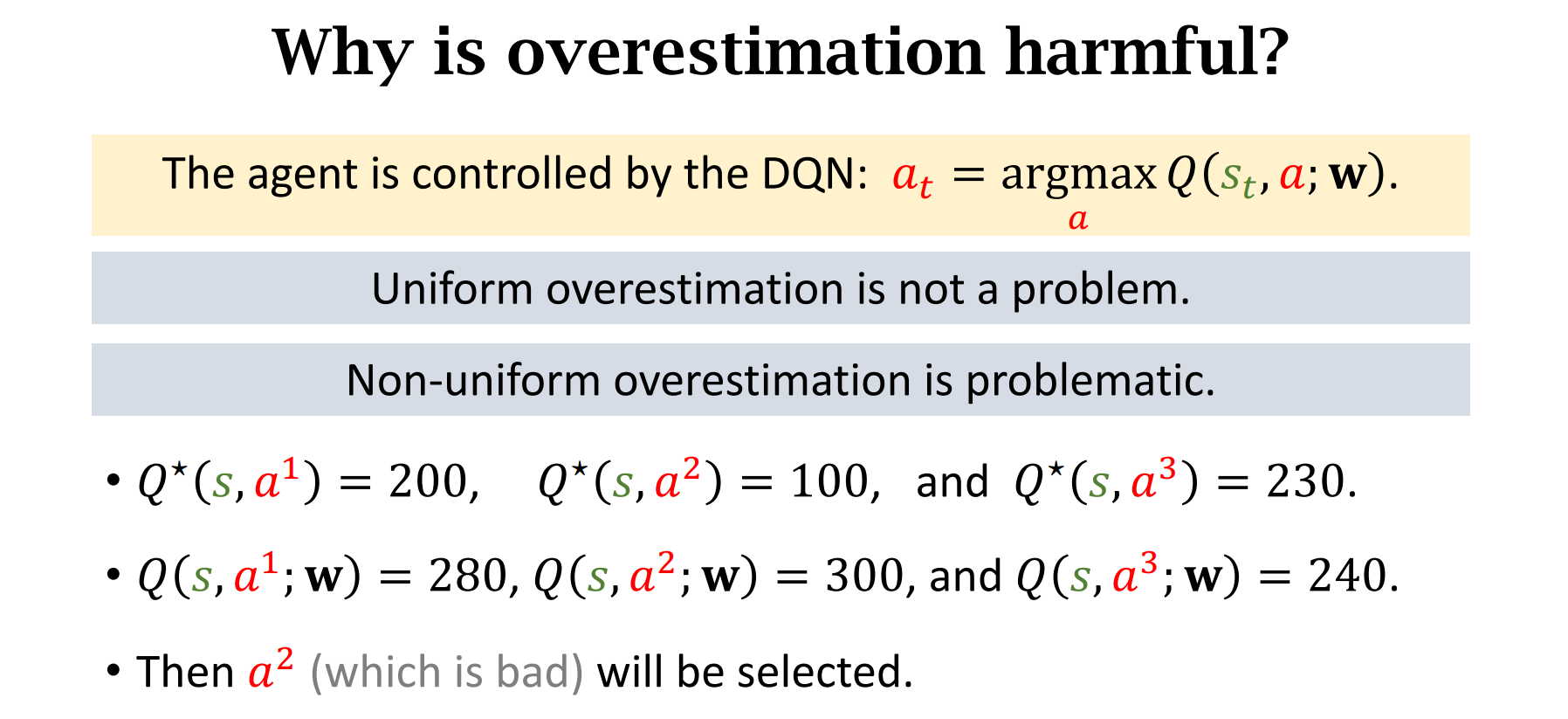 Why is overestimation harmful?

The agent is controlled by the DQN: $a_t = \underset{a}{\operatorname{argmax}}\, Q(s_t, a; \mathbf{w})$.

Uniform overestimation is not a problem.

Non-uniform overestimation is problematic.

• $Q^\star(s, a^1) = 200$, $Q^\star(s, a^2) = 100$, and $Q^\star(s, a^3) = 230$.

• $Q(s, a^1; \mathbf{w}) = 280$, $Q(s, a^2; \mathbf{w}) = 300$, and $Q(s, a^3; \mathbf{w}) = 240$.

• Then $a^2$ (which is bad) will be selected.